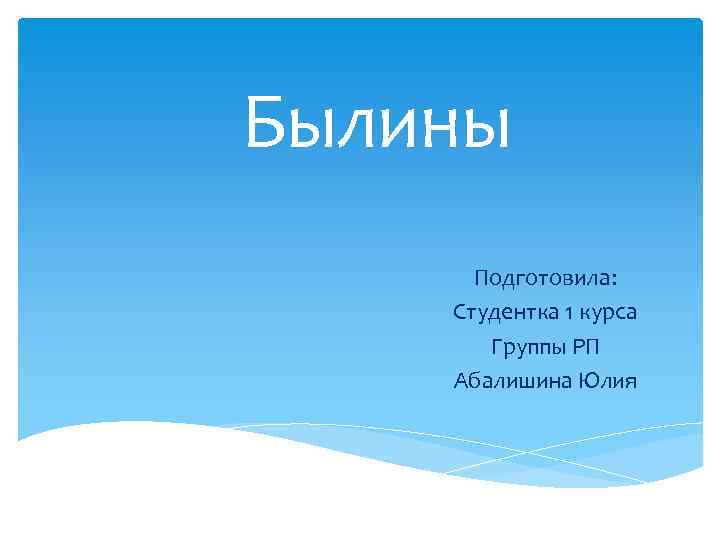 Былины

Подготовила:
Студентка 1 курса
Группы РП
Абалишина Юлия